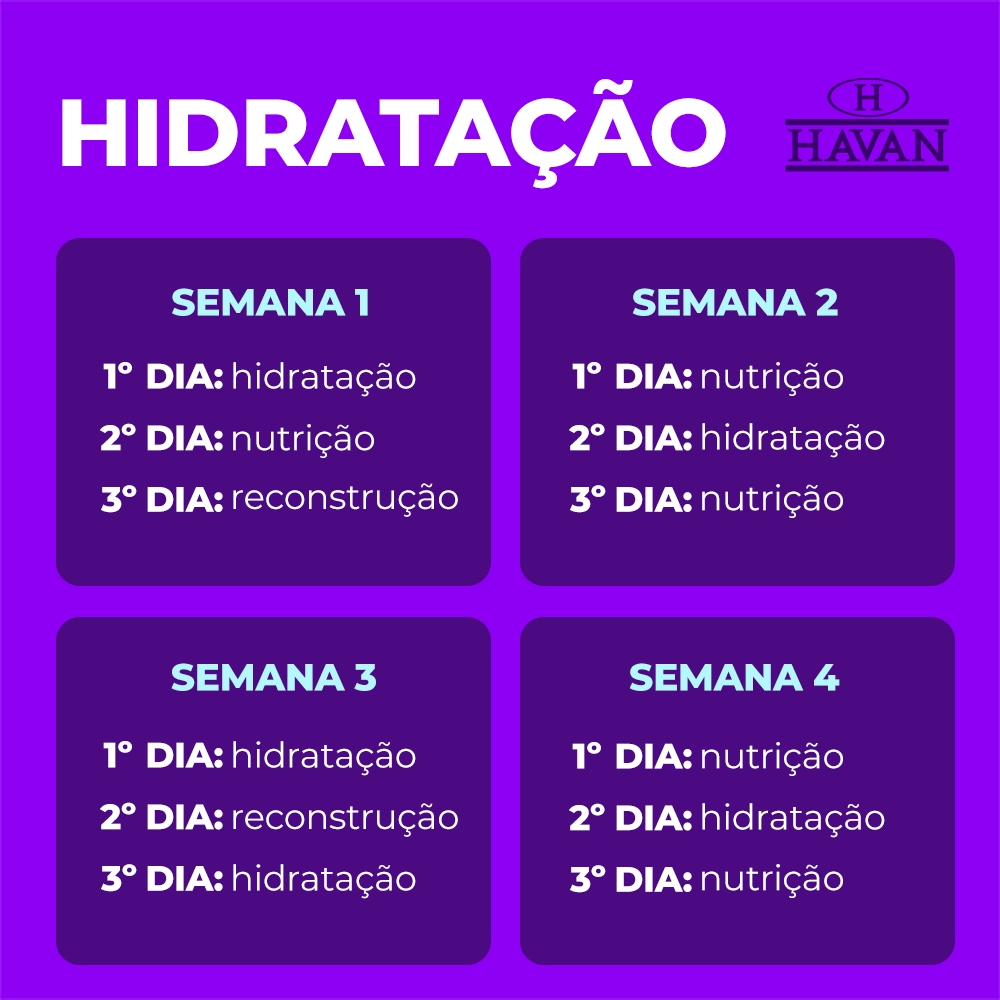 HIDRATAÇÃO

H
HAVAN

SEMANA 1

1º DIA: hidratação
2º DIA: nutrição
3º DIA: reconstrução

SEMANA 2

1º DIA: nutrição
2º DIA: hidratação
3º DIA: nutrição

SEMANA 3

1º DIA: hidratação
2º DIA: reconstrução
3º DIA: hidratação

SEMANA 4

1º DIA: nutrição
2º DIA: hidratação
3º DIA: nutrição